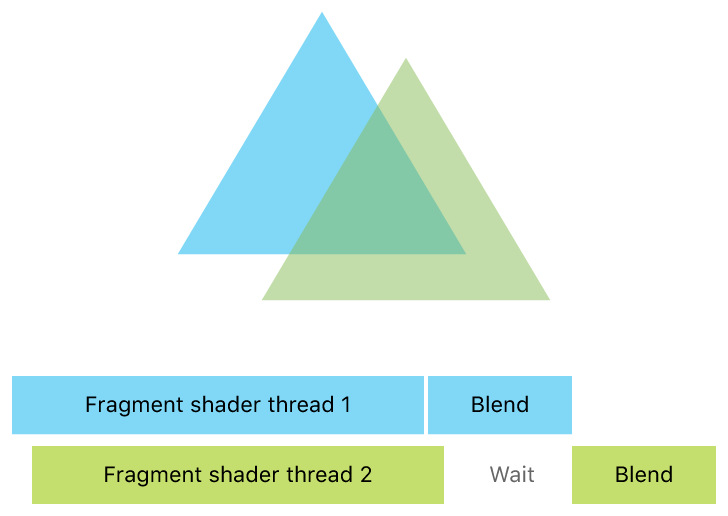 Fragment shader thread 1
Blend
Fragment shader thread 2
Wait
Blend